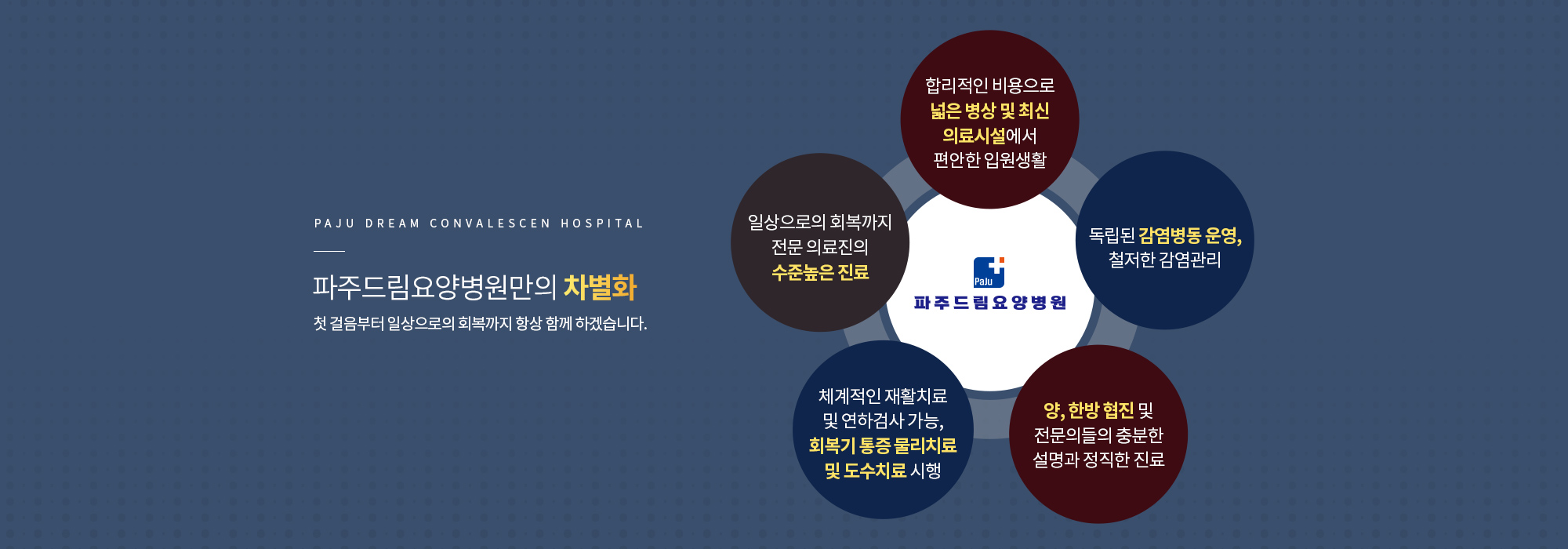 PAJU DREAM CONVALESCEN HOSPITAL

파주드림요양병원만의 차별화

첫 걸음부터 일상으로의 회복까지 항상 함께 하겠습니다.

합리적인 비용으로 넓은 병상 및 최신 의료시설에서 편안한 입원생활

일상으로의 회복까지 전문 의료진의 수준높은 진료

PaJu 파주드림요양병원

독립된 감염병동 운영, 철저한 감염관리

체계적인 재활치료 및 연하검사 가능, 회복기 통증 물리치료 및 도수치료 시행

양, 한방 협진 및 전문의들의 충분한 설명과 정직한 진료